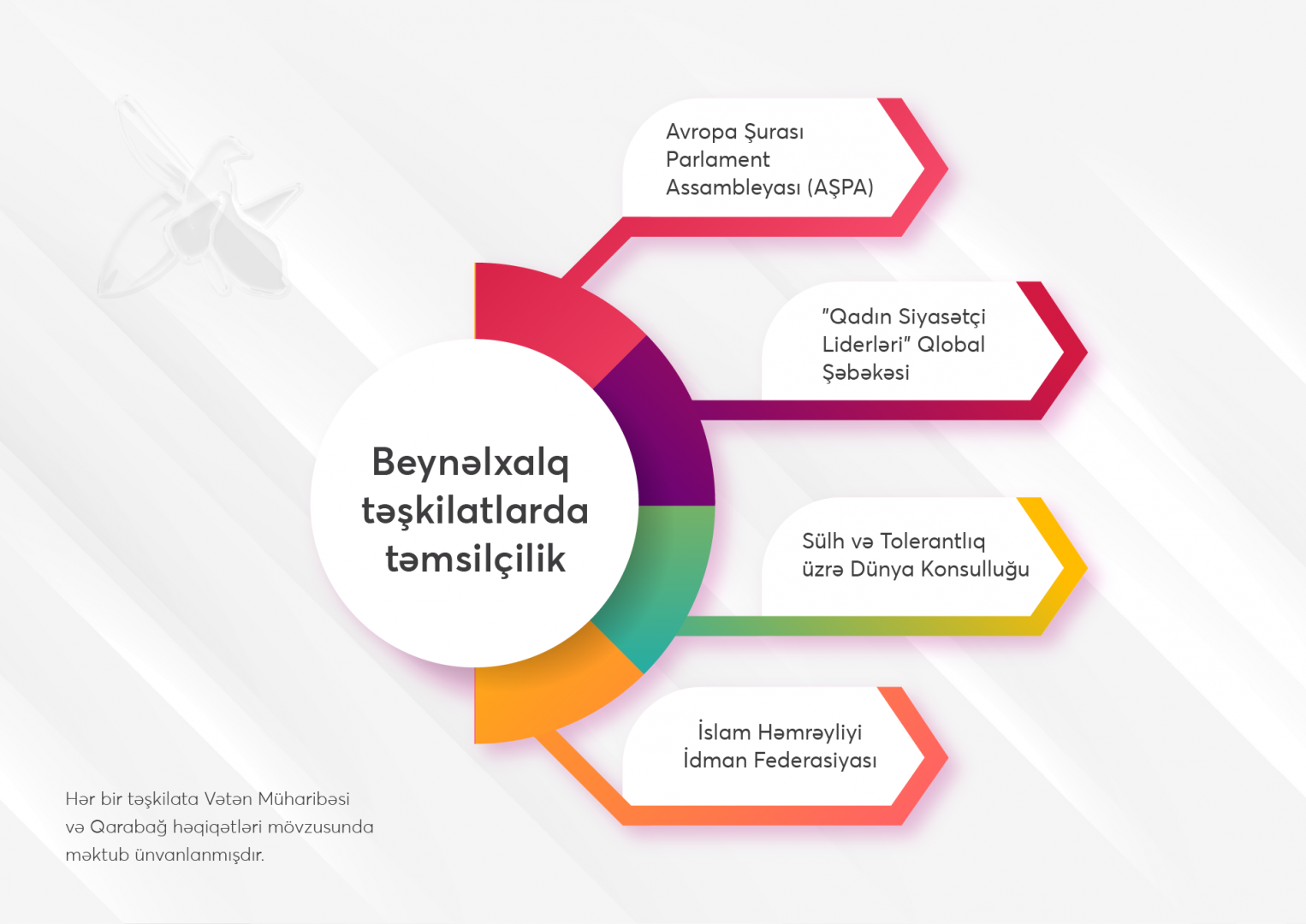 Beynəlxalq təşkilatlarda təmsilçilik

Avropa Şurası Parlament Assambleyası (AŞPA)

"Qadın Siyasətçi Liderləri" Qlobal Şəbəkəsi

Sülh və Tolerantlıq üzrə Dünya Konsulluğu

İslam Həmrəyliyi İdman Federasiyası

Hər bir təşkilata Vətən Müharibəsi və Qarabağ həqiqətləri mövzusunda məktub ünvanlanmışdır.